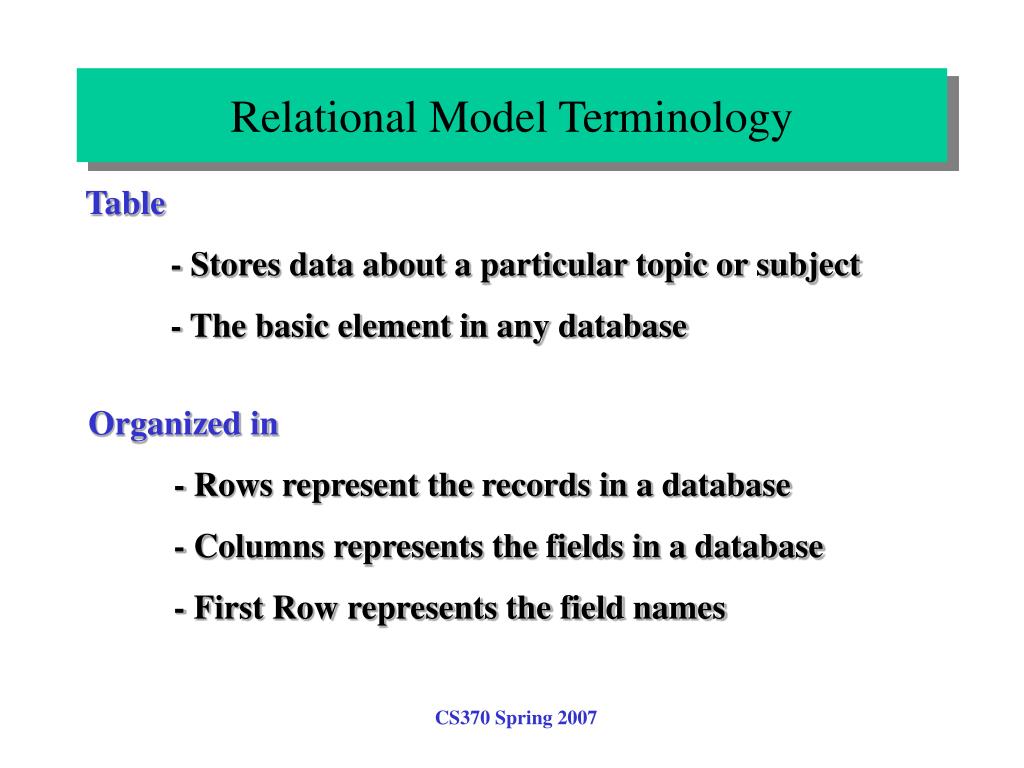 Relational Model Terminology

Table

- Stores data about a particular topic or subject

- The basic element in any database

Organized in

- Rows represent the records in a database

- Columns represents the fields in a database

- First Row represents the field names

CS370 Spring 2007